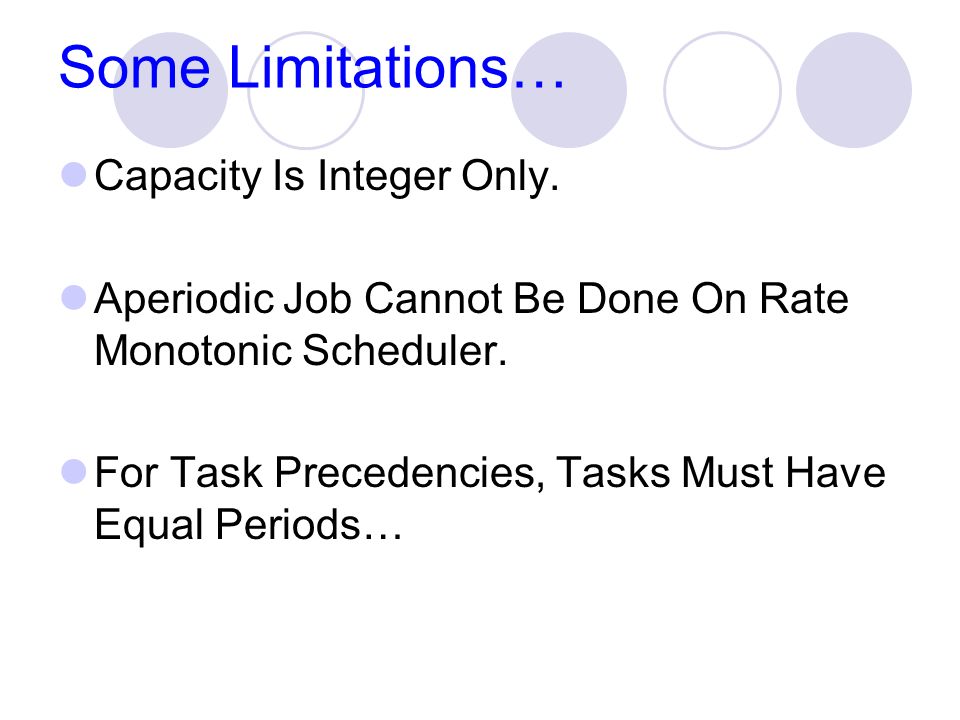 Some Limitations…

Capacity Is Integer Only.

Aperiodic Job Cannot Be Done On Rate Monotonic Scheduler.

For Task Precedencies, Tasks Must Have Equal Periods…